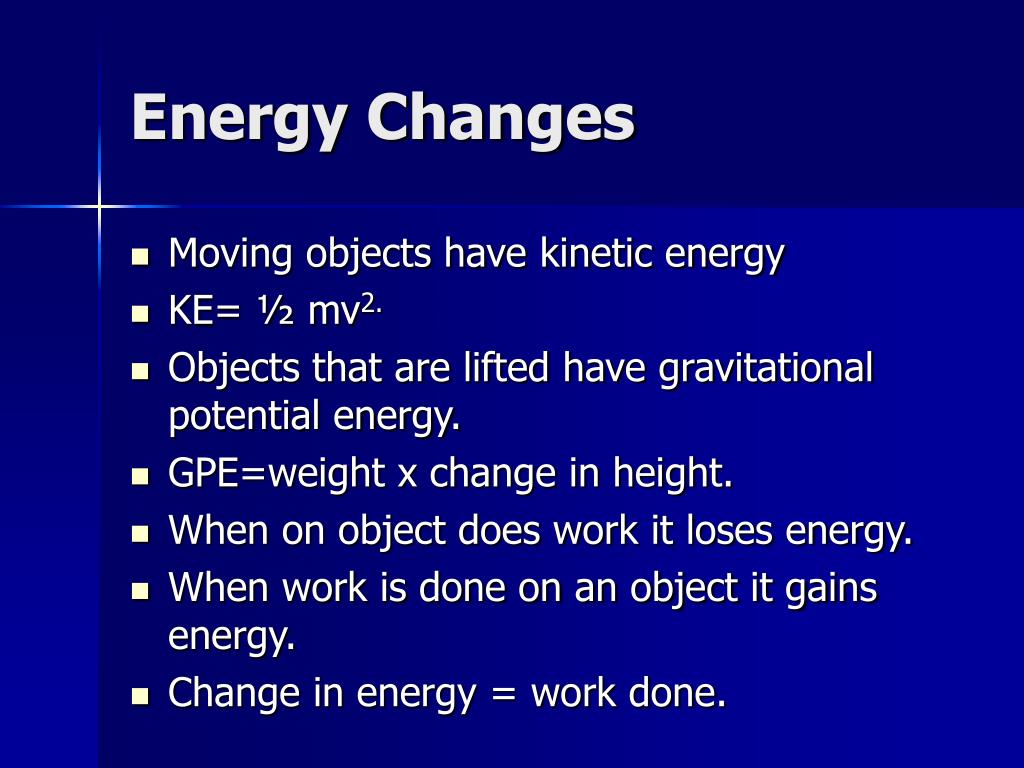 Energy Changes

- Moving objects have kinetic energy
- KE= ½ mv$^{2.}$
- Objects that are lifted have gravitational potential energy.
- GPE=weight x change in height.
- When on object does work it loses energy.
- When work is done on an object it gains energy.
- Change in energy = work done.